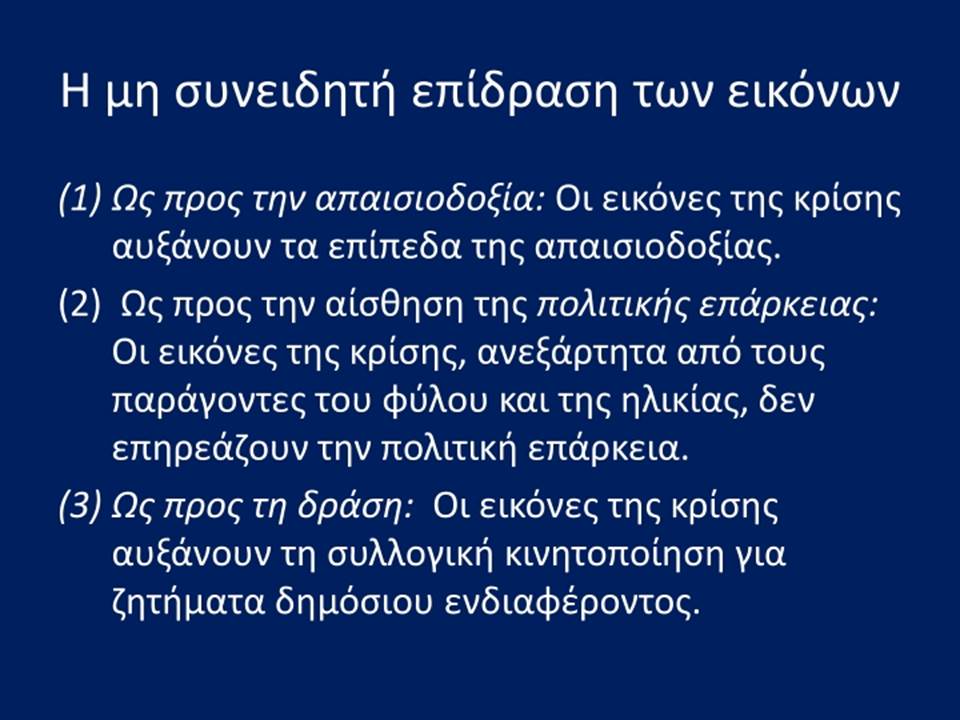 Η μη συνειδητή επίδραση των εικόνων

(1) Ως προς την απαισιοδοξία: Οι εικόνες της κρίσης αυξάνουν τα επίπεδα της απαισιοδοξίας.

(2) Ως προς την αίσθηση της πολιτικής επάρκειας: Οι εικόνες της κρίσης, ανεξάρτητα από τους παράγοντες του φύλου και της ηλικίας, δεν επηρεάζουν την πολιτική επάρκεια.

(3) Ως προς τη δράση: Οι εικόνες της κρίσης αυξάνουν τη συλλογική κινητοποίηση για ζητήματα δημόσιου ενδιαφέροντος.